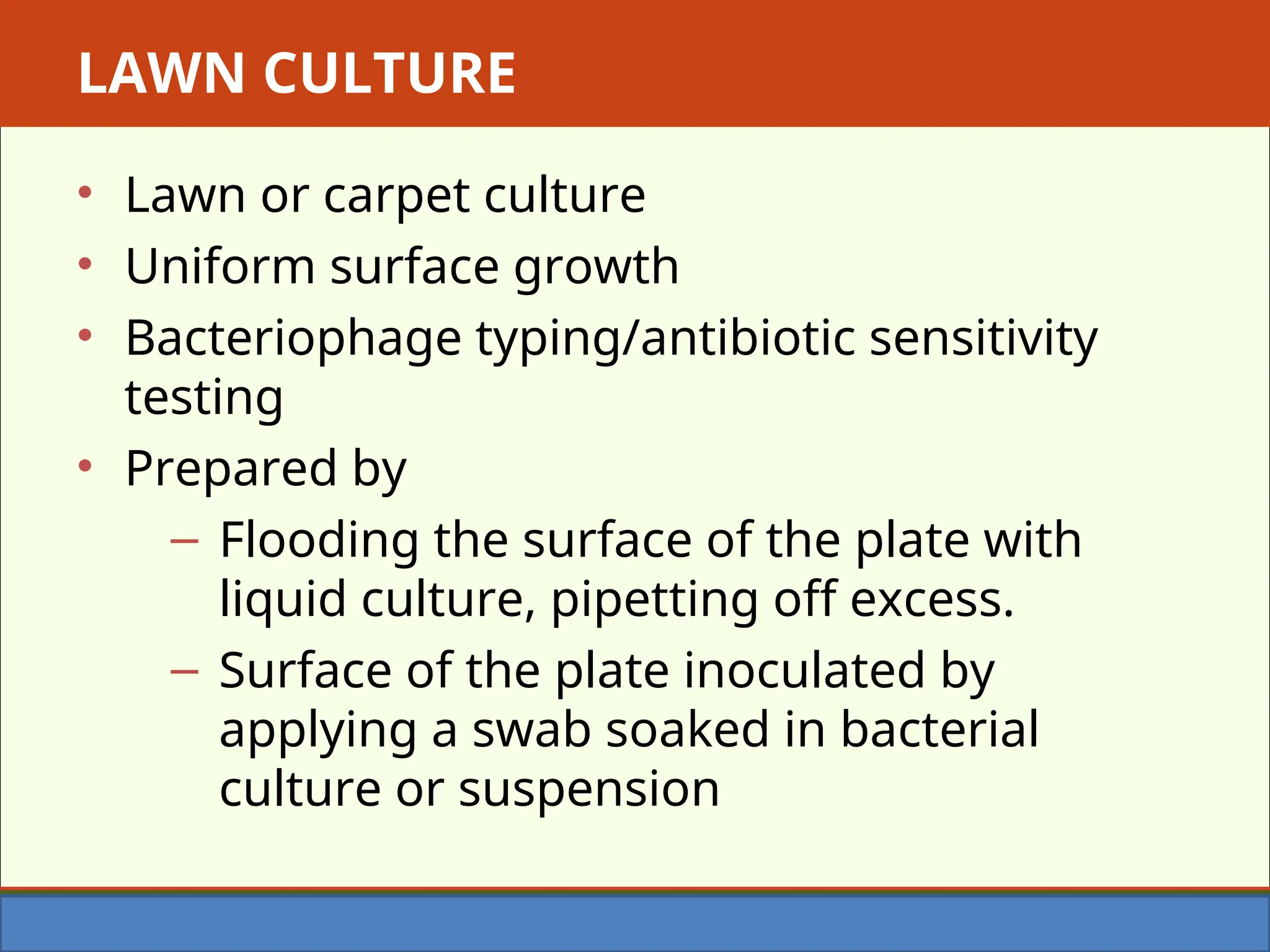 LAWN CULTURE

• Lawn or carpet culture
• Uniform surface growth
• Bacteriophage typing/antibiotic sensitivity testing
• Prepared by
– Flooding the surface of the plate with liquid culture, pipetting off excess.
– Surface of the plate inoculated by applying a swab soaked in bacterial culture or suspension